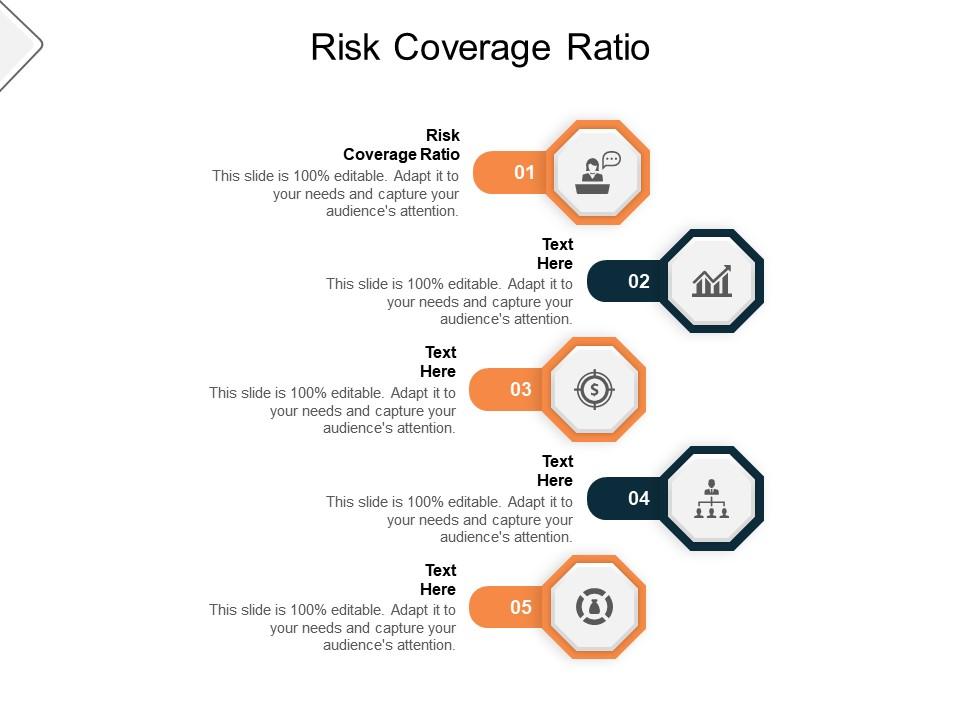 Risk Coverage Ratio

Risk
Coverage Ratio
This slide is 100% editable. Adapt it to your needs and capture your audience's attention.

01

Text
Here
This slide is 100% editable. Adapt it to your needs and capture your audience's attention.

02

Text
Here
This slide is 100% editable. Adapt it to your needs and capture your audience's attention.

03

Text
Here
This slide is 100% editable. Adapt it to your needs and capture your audience's attention.

04

Text
Here
This slide is 100% editable. Adapt it to your needs and capture your audience's attention.

05